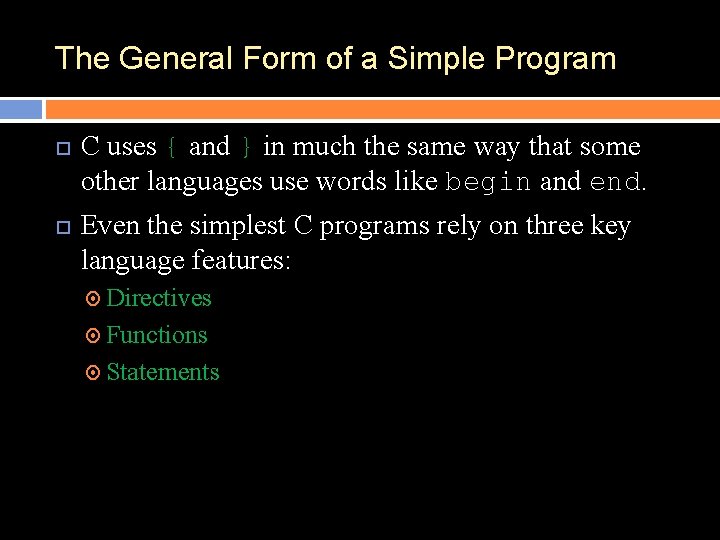 The General Form of a Simple Program

C uses { and } in much the same way that some other languages use words like begin and end.

Even the simplest C programs rely on three key language features:

Directives

Functions

Statements